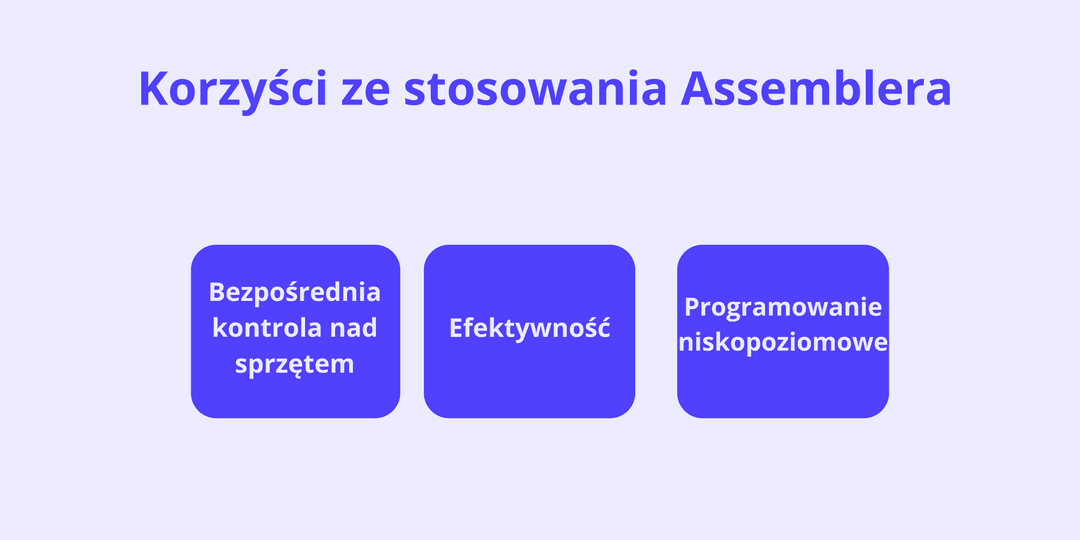 Korzyści ze stosowania Assemblera

Bezpośrednia kontrola nad sprzętem

Efektywność

Programowanie niskopoziomowe